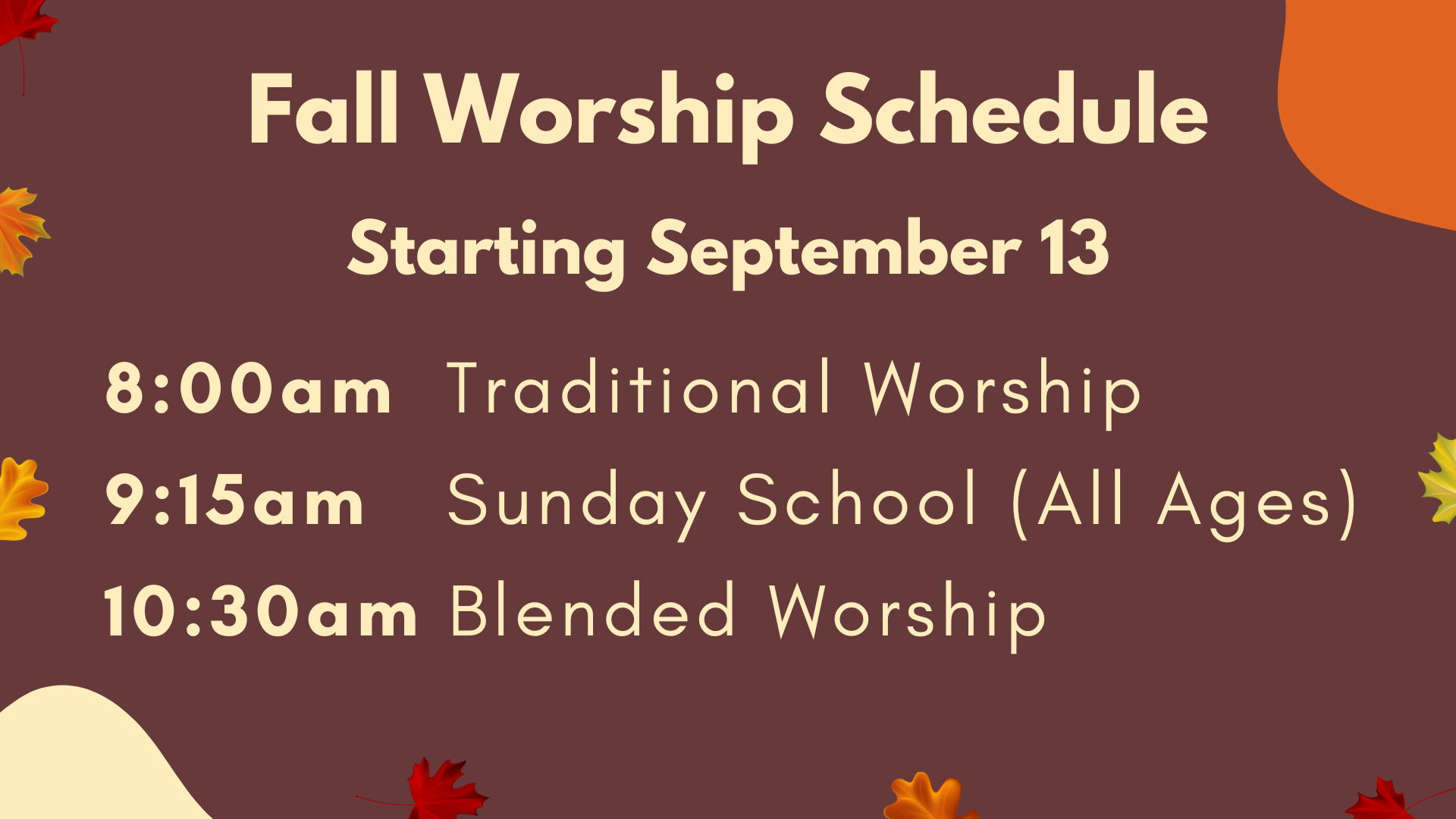 Fall Worship Schedule

Starting September 13

8:00am Traditional Worship
9:15am Sunday School (All Ages)
10:30am Blended Worship